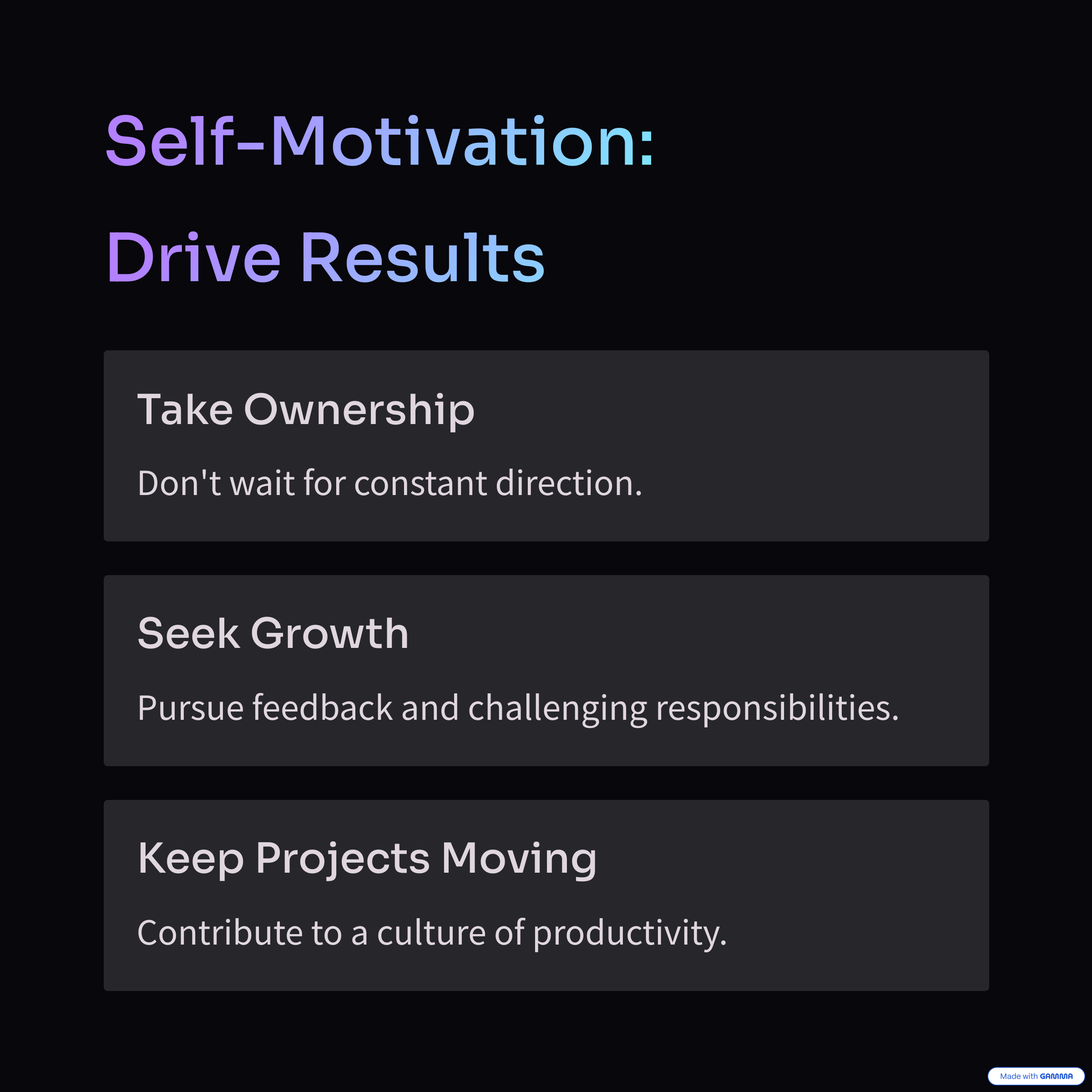 Self-Motivation: Drive Results

Take Ownership

Don't wait for constant direction.

Seek Growth

Pursue feedback and challenging responsibilities.

Keep Projects Moving

Contribute to a culture of productivity.

Made with GAMMA